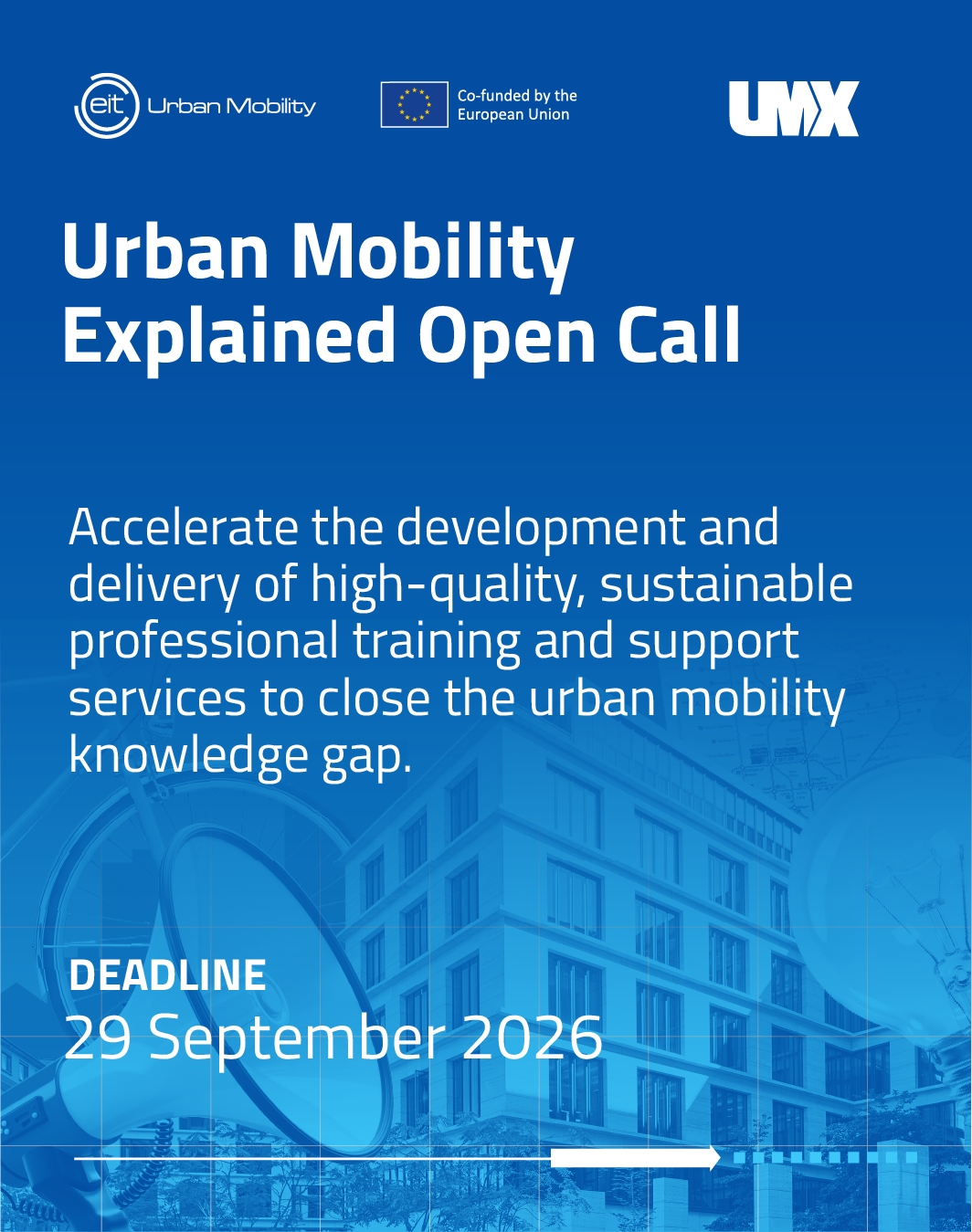 eit Urban Mobility

Co-funded by the European Union

UMX

Urban Mobility Explained Open Call

Accelerate the development and delivery of high-quality, sustainable professional training and support services to close the urban mobility knowledge gap.

DEADLINE
29 September 2026